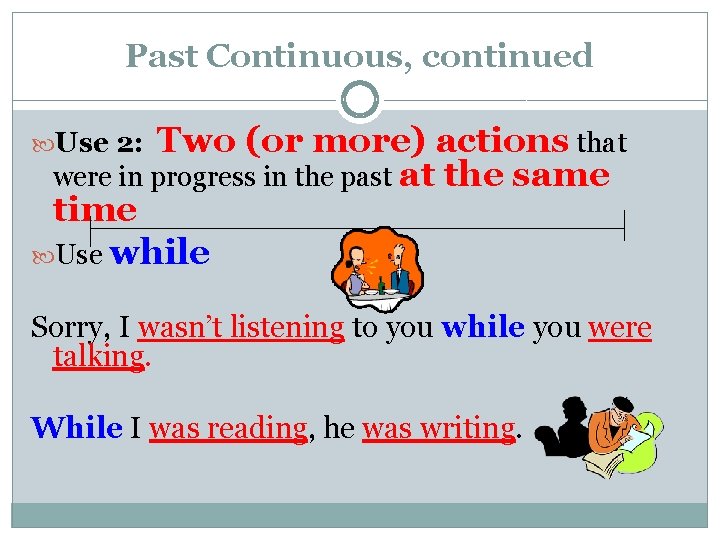 Past Continuous, continued

Use 2: Two (or more) actions that were in progress in the past at the same time

Use while

Sorry, I wasn't listening to you while you were talking.

While I was reading, he was writing.